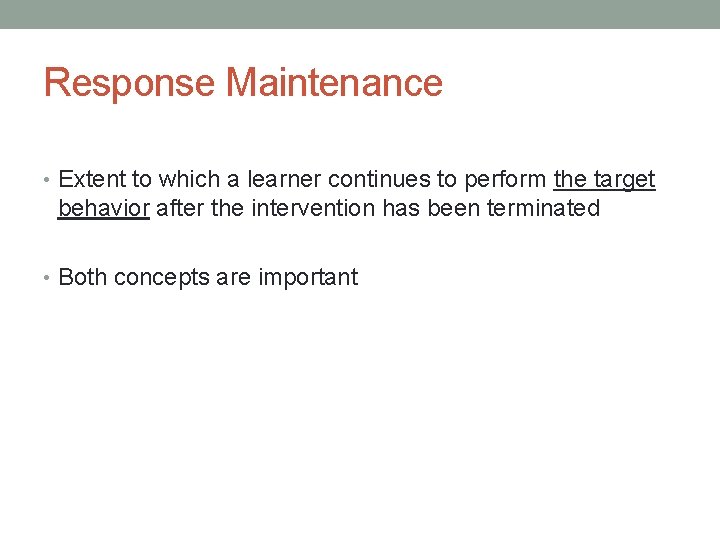 Response Maintenance

• Extent to which a learner continues to perform the target behavior after the intervention has been terminated

• Both concepts are important